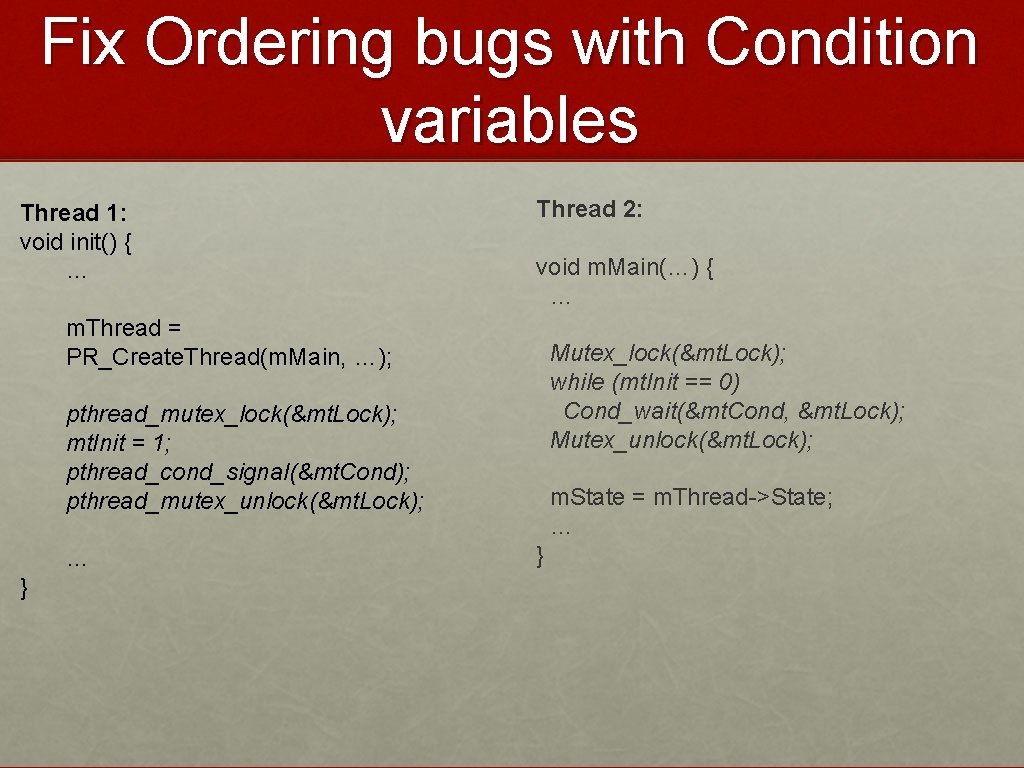 Fix Ordering bugs with Condition variables

Thread 1:
void init() {
…

m.Thread =
PR_Create.Thread(m.Main, …);

pthread_mutex_lock(&mt.Lock);
mt.Init = 1;
pthread_cond_signal(&mt.Cond);
pthread_mutex_unlock(&mt.Lock);

…
}

Thread 2:

void m.Main(…) {
…

Mutex_lock(&mt.Lock);
while (mt.Init == 0)
Cond_wait(&mt.Cond, &mt.Lock);
Mutex_unlock(&mt.Lock);

m.State = m.Thread->State;
…
}